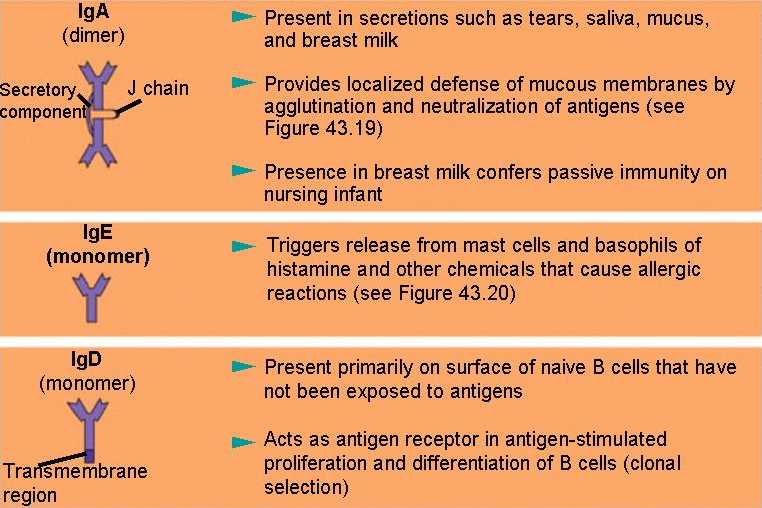 IgA
(dimer)

Secretory component

J chain

Present in secretions such as tears, saliva, mucus, and breast milk

Provides localized defense of mucous membranes by agglutination and neutralization of antigens (see Figure 43.19)

Presence in breast milk confers passive immunity on nursing infant

IgE
(monomer)

Triggers release from mast cells and basophils of histamine and other chemicals that cause allergic reactions (see Figure 43.20)

IgD
(monomer)

Transmembrane region

Present primarily on surface of naive B cells that have not been exposed to antigens

Acts as antigen receptor in antigen-stimulated proliferation and differentiation of B cells (clonal selection)